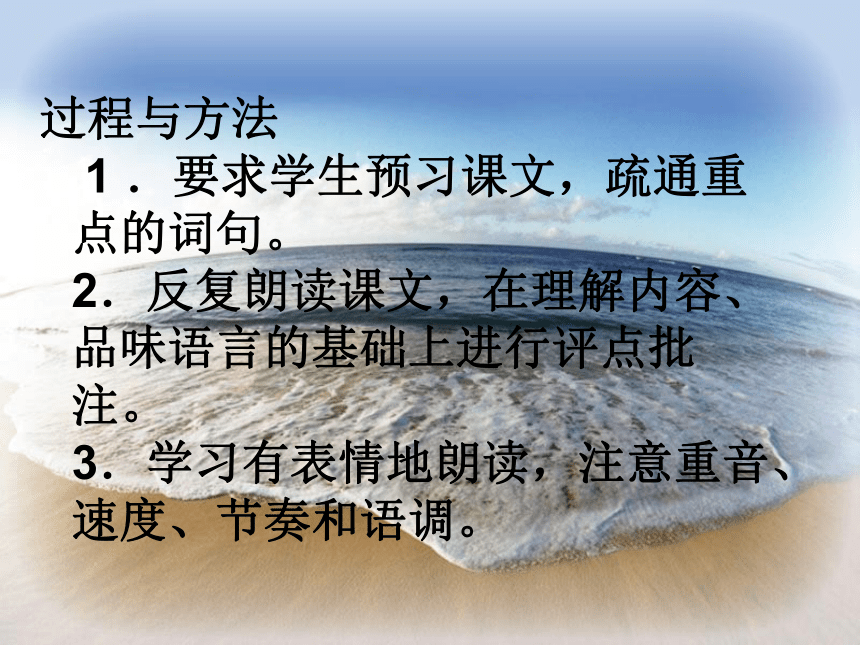 过程与方法

1．要求学生预习课文，疏通重点的词句。

2．反复朗读课文，在理解内容、品味语言的基础上进行评点批注。

3．学习有表情地朗读，注意重音、速度、节奏和语调。